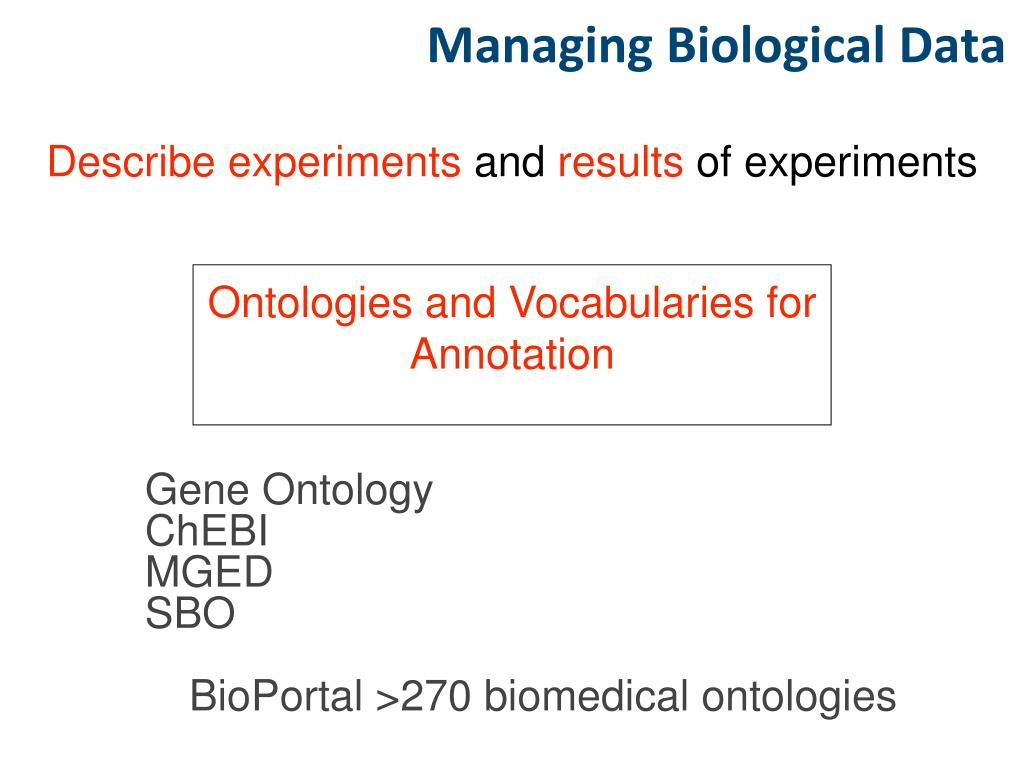 Managing Biological Data

Describe experiments and results of experiments

Ontologies and Vocabularies for Annotation

Gene Ontology
ChEBI
MGED
SBO

BioPortal >270 biomedical ontologies